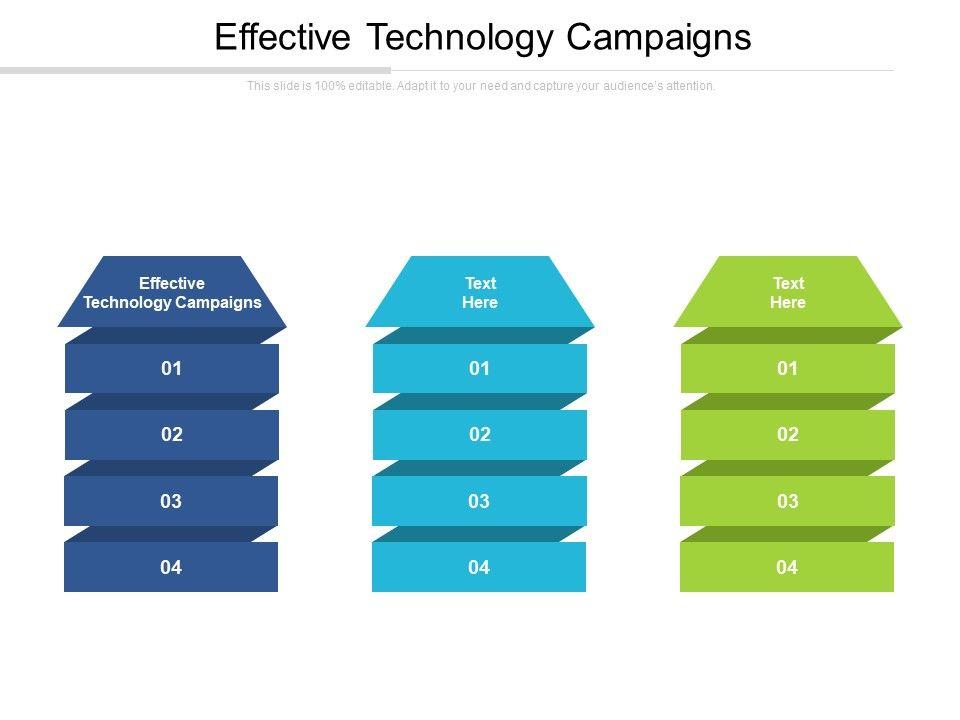 Effective Technology Campaigns

This slide is 100% editable. Adapt it to your need and capture your audience's attention.

Effective Technology Campaigns

01

02

03

04

Text Here

01

02

03

04

Text Here

01

02

03

04